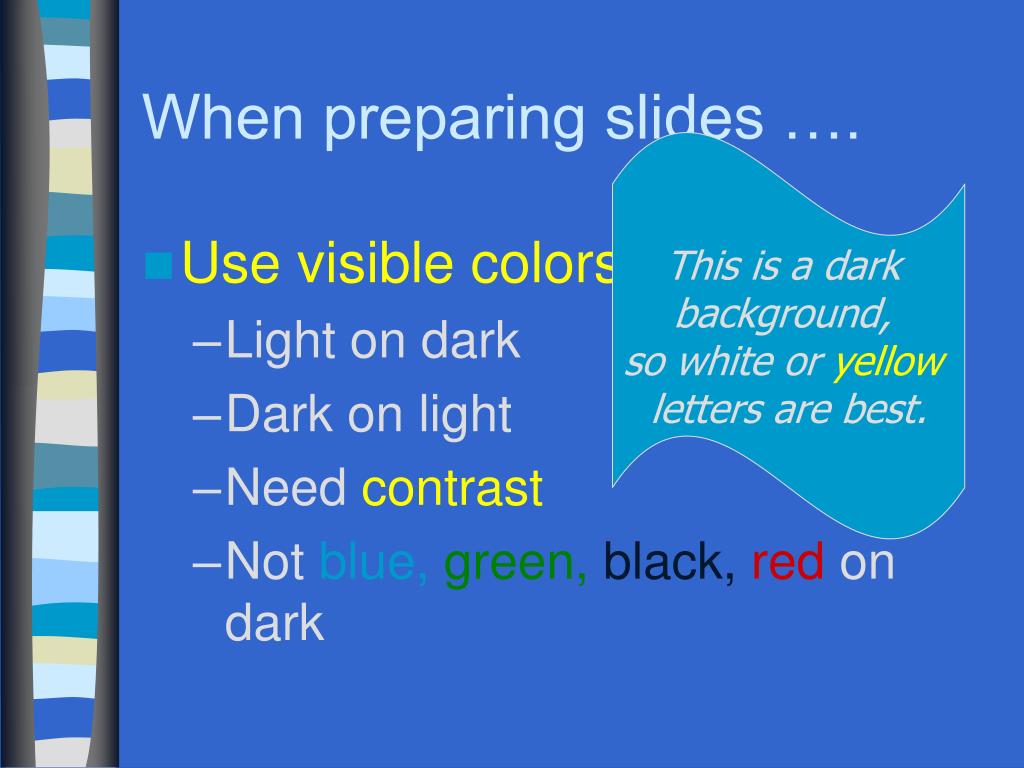 When preparing slides ….

Use visible colors

–Light on dark

–Dark on light

–Need contrast

–Not blue, green, black, red on dark

This is a dark background, so white or yellow letters are best.